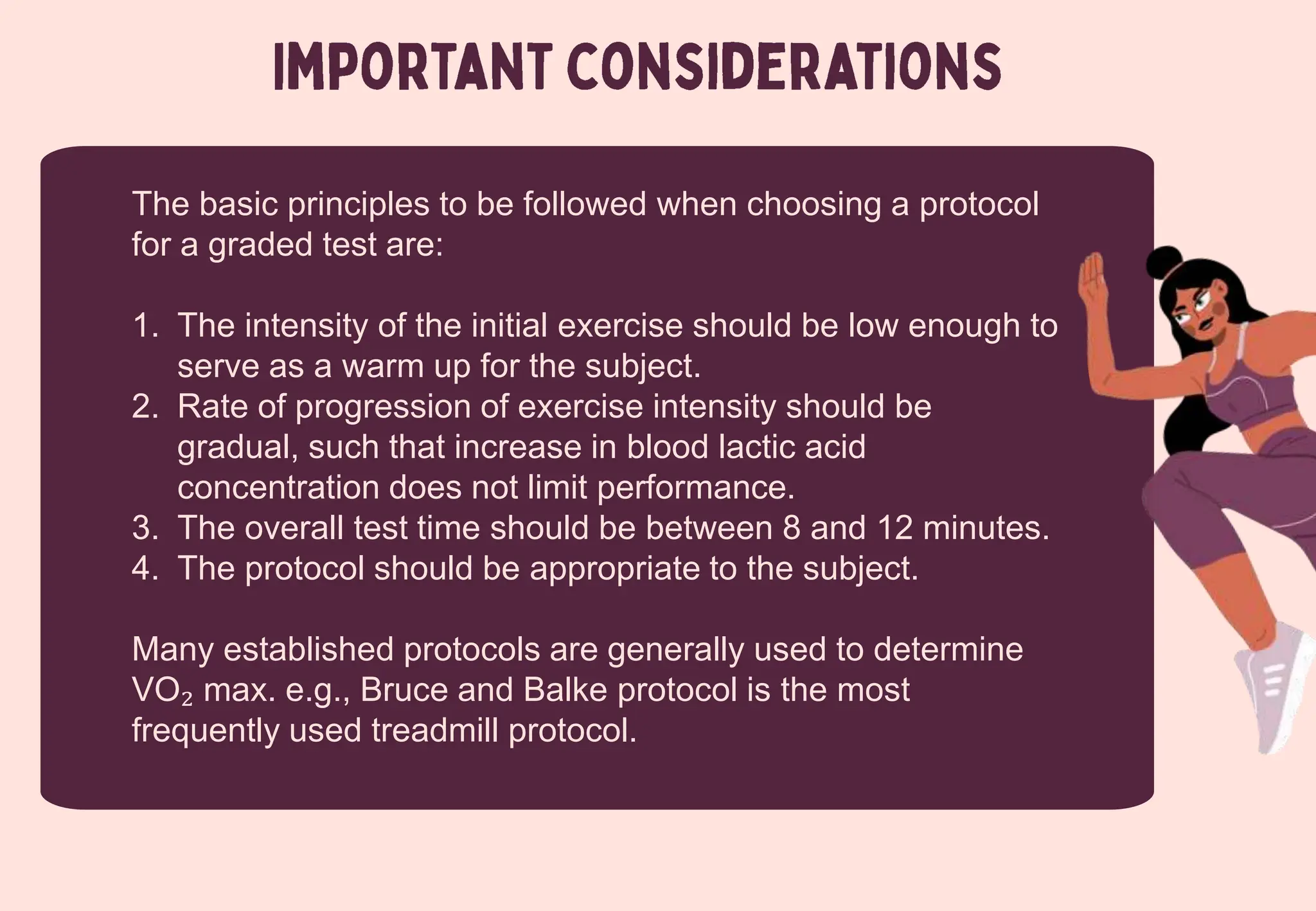 IMPORTANT CONSIDERATIONS

The basic principles to be followed when choosing a protocol for a graded test are:

1. The intensity of the initial exercise should be low enough to serve as a warm up for the subject.
2. Rate of progression of exercise intensity should be gradual, such that increase in blood lactic acid concentration does not limit performance.
3. The overall test time should be between 8 and 12 minutes.
4. The protocol should be appropriate to the subject.

Many established protocols are generally used to determine $VO_2$ max. e.g., Bruce and Balke protocol is the most frequently used treadmill protocol.